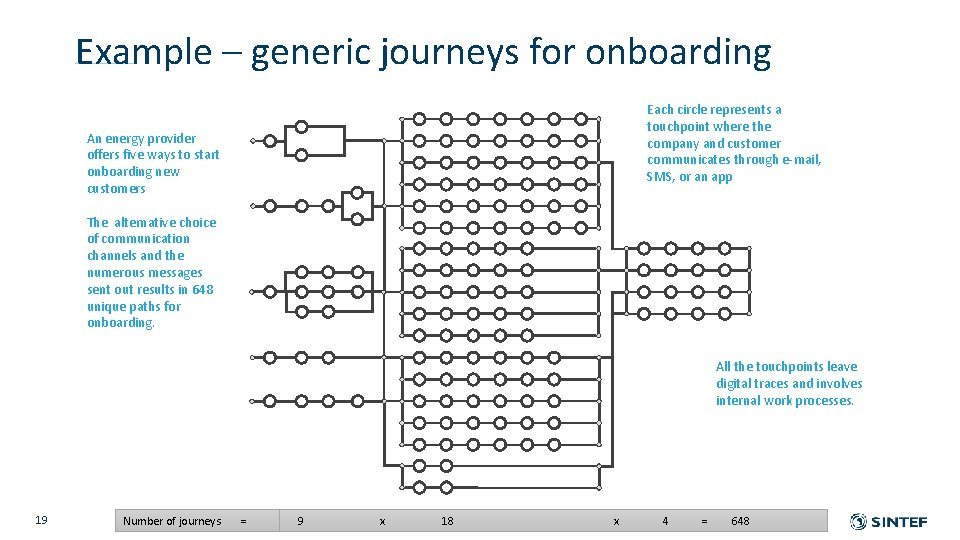 Example – generic journeys for onboarding

An energy provider offers five ways to start onboarding new customers

The alternative choice of communication channels and the numerous messages sent out results in 648 unique paths for onboarding.

Each circle represents a touchpoint where the company and customer communicates through e-mail, SMS, or an app

All the touchpoints leave digital traces and involves internal work processes.

19

Number of journeys = 9 x 18 x 4 = 648

SINTEF